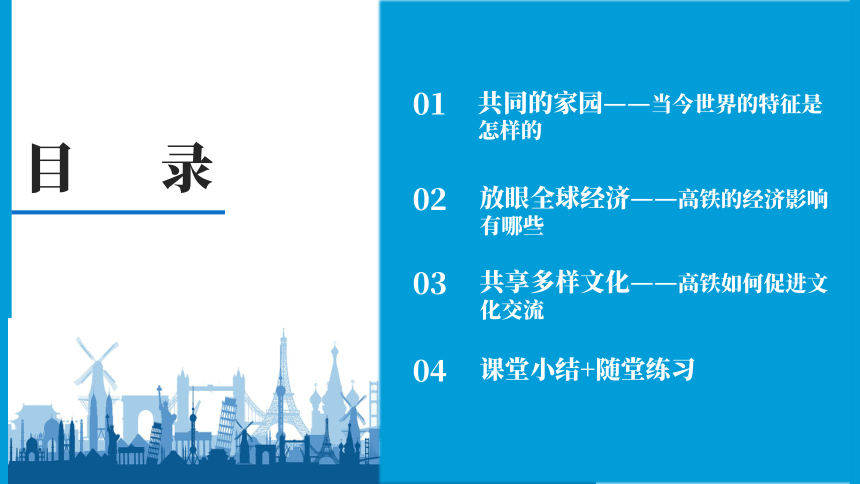 目 录

01 共同的家园——当今世界的特征是怎样的

02 放眼全球经济——高铁的经济影响有哪些

03 共享多样文化——高铁如何促进文化交流

04 课堂小结+随堂练习